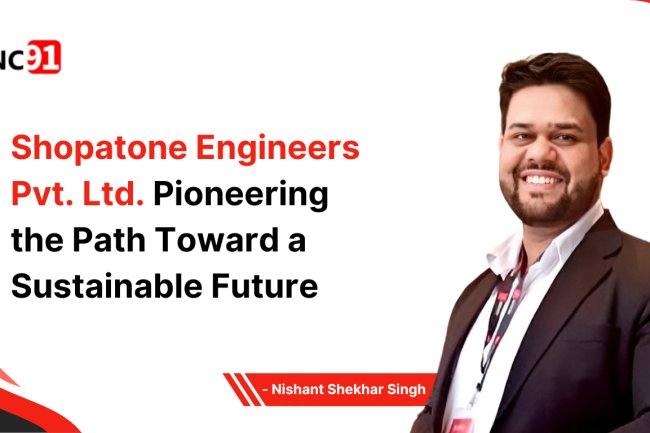 NC91

Shopatone Engineers Pvt. Ltd. Pioneering the Path Toward a Sustainable Future

- Nishant Shekhar Singh